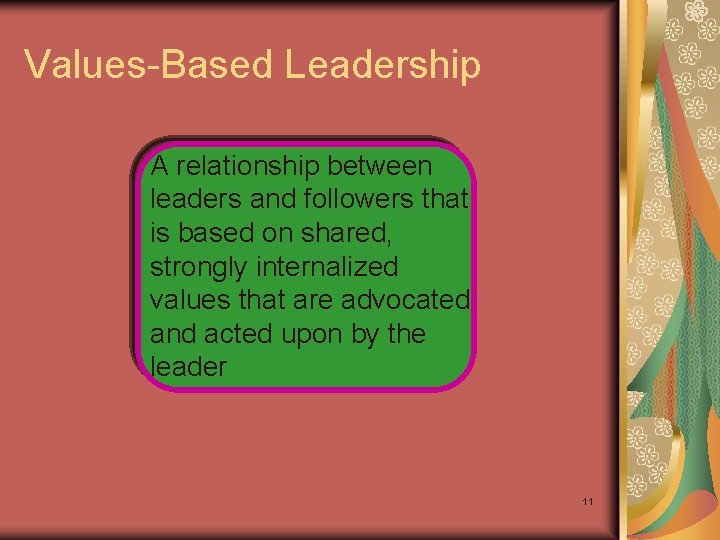 Values-Based Leadership

A relationship between leaders and followers that is based on shared, strongly internalized values that are advocated and acted upon by the leader

11